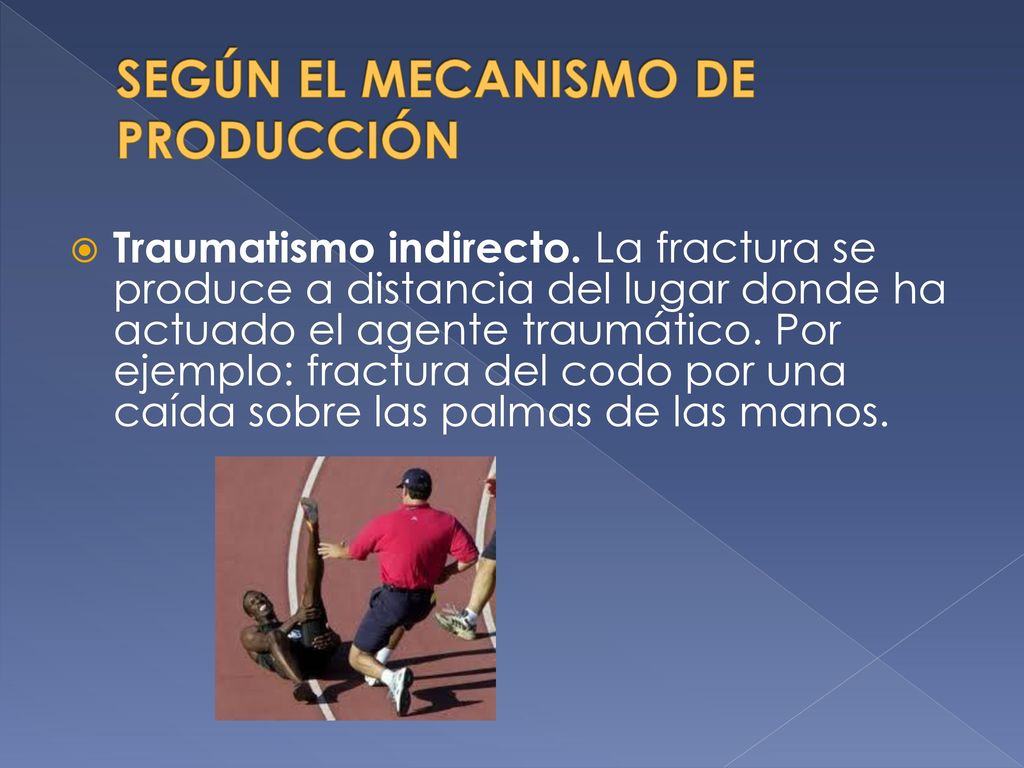 SEGÚN EL MECANISMO DE PRODUCCIÓN

Traumatismo indirecto. La fractura se produce a distancia del lugar donde ha actuado el agente traumático. Por ejemplo: fractura del codo por una caída sobre las palmas de las manos.